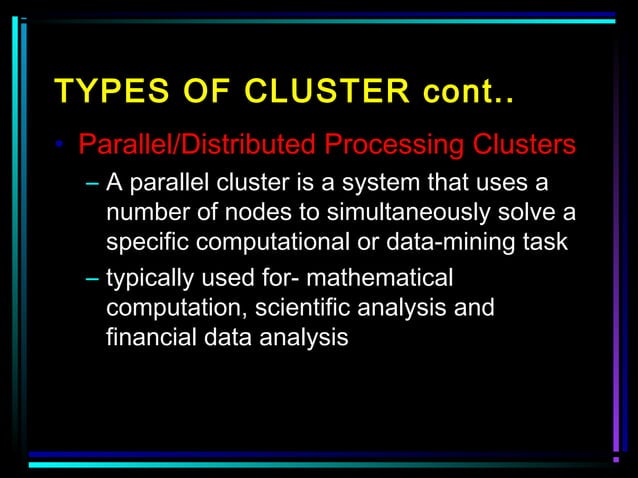 TYPES OF CLUSTER cont..

• Parallel/Distributed Processing Clusters

– A parallel cluster is a system that uses a number of nodes to simultaneously solve a specific computational or data-mining task

– typically used for- mathematical computation, scientific analysis and financial data analysis